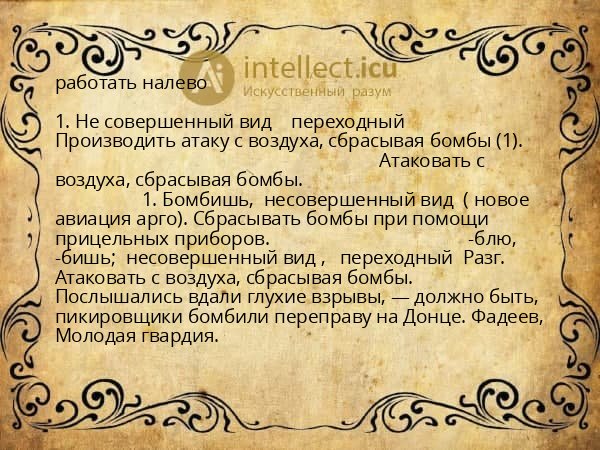 intellect.icu
Искусственный разум

работать налево

1. Не совершенный вид переходный Производить атаку с воздуха, сбрасывая бомбы (1). Атаковать с воздуха, сбрасывая бомбы. 1. Бомбишь, несовершенный вид ( новое авиация арго). Сбрасывать бомбы при помощи прицельных приборов. -блю, -бишь; несовершенный вид , переходный Разг. Атаковать с воздуха, сбрасывая бомбы. Послышались вдали глухие взрывы, — должно быть, пикировщики бомбили переправу на Донце. Фадеев, Молодая гвардия.